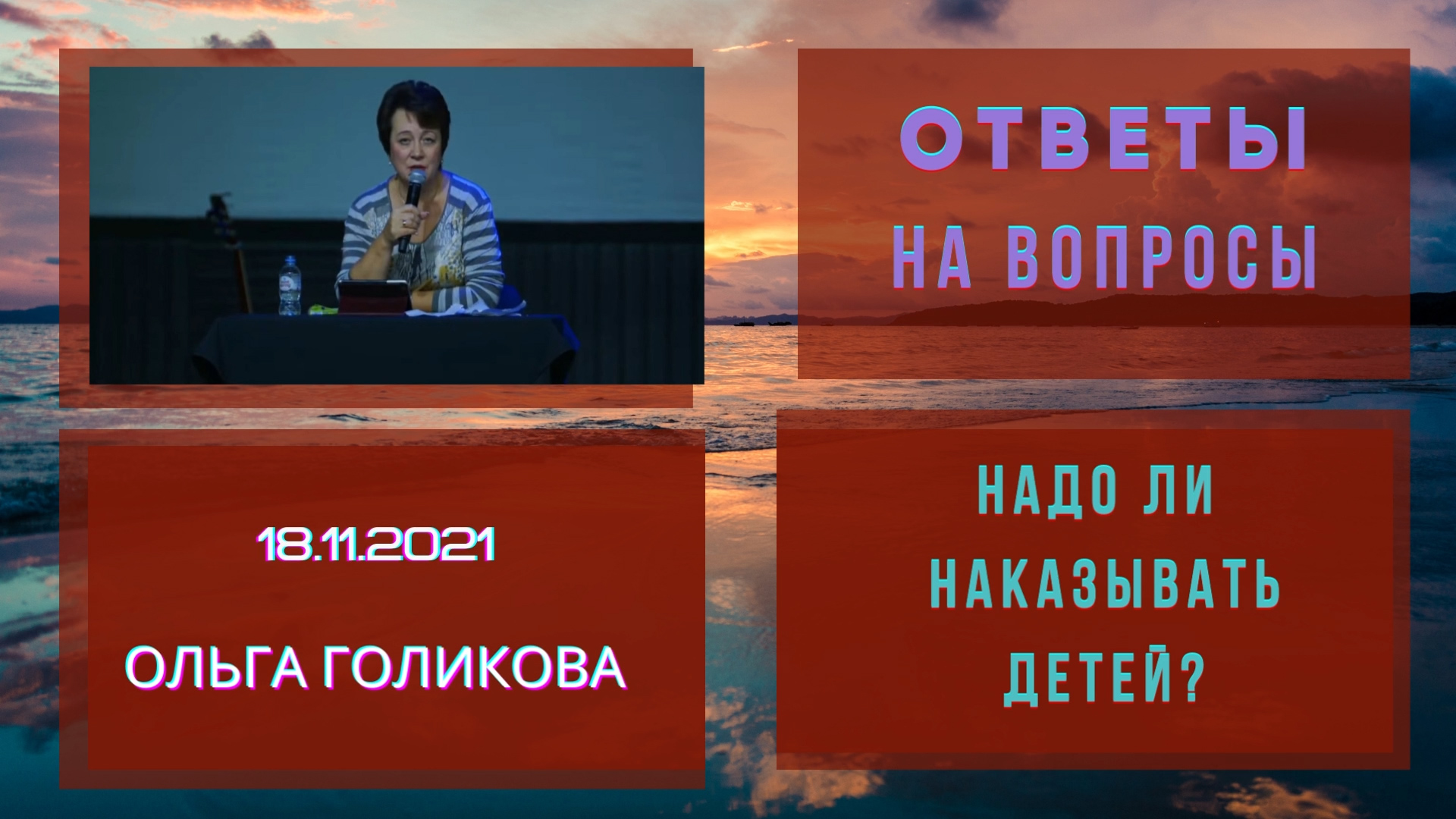 ОТВЕТЫ
НА ВОПРОСЫ

18.11.2021

ОЛЬГА ГОЛИКОВА

НАДО ЛИ
НАКАЗЫВАТЬ
ДЕТЕЙ?